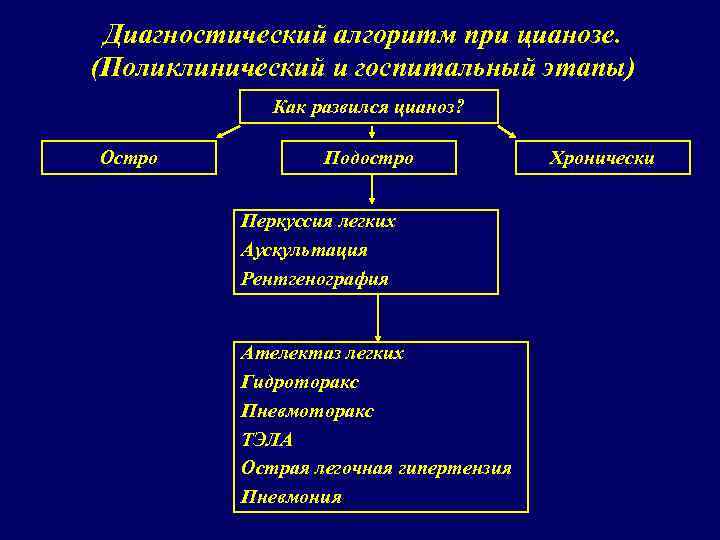 Диагностический алгоритм при цианозе. (Поликлинический и госпитальный этапы)

Как развился цианоз?

Остро

Подостро

Хронически

Перкуссия легких
Аускультация
Рентгенография

Ателектаз легких
Гидроторакс
Пневмоторакс
ТЭЛА
Острая легочная гипертензия
Пневмония